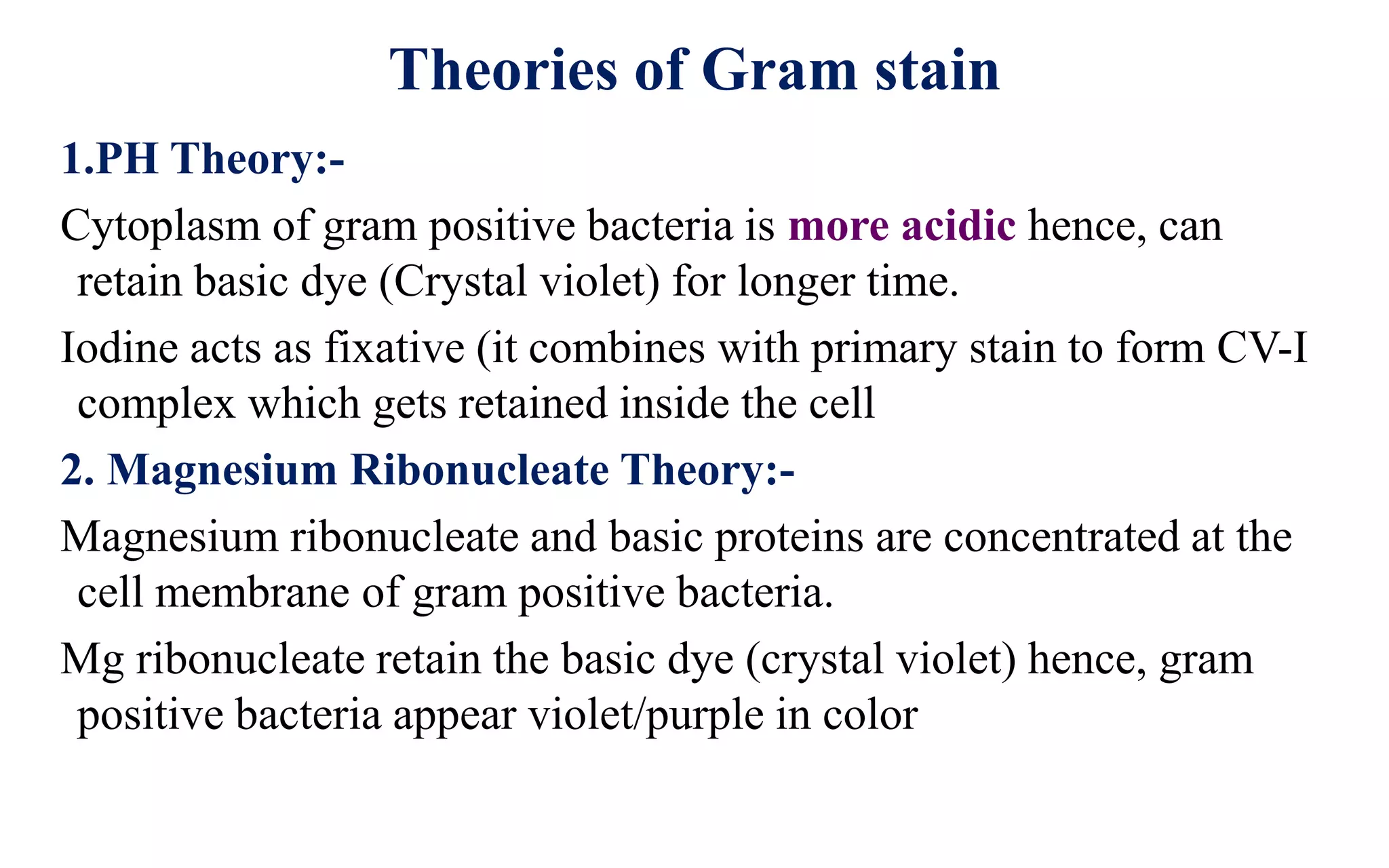 Theories of Gram stain

1.PH Theory:-

Cytoplasm of gram positive bacteria is more acidic hence, can retain basic dye (Crystal violet) for longer time.

Iodine acts as fixative (it combines with primary stain to form CV-I complex which gets retained inside the cell

2. Magnesium Ribonucleate Theory:-

Magnesium ribonucleate and basic proteins are concentrated at the cell membrane of gram positive bacteria.

Mg ribonucleate retain the basic dye (crystal violet) hence, gram positive bacteria appear violet/purple in color